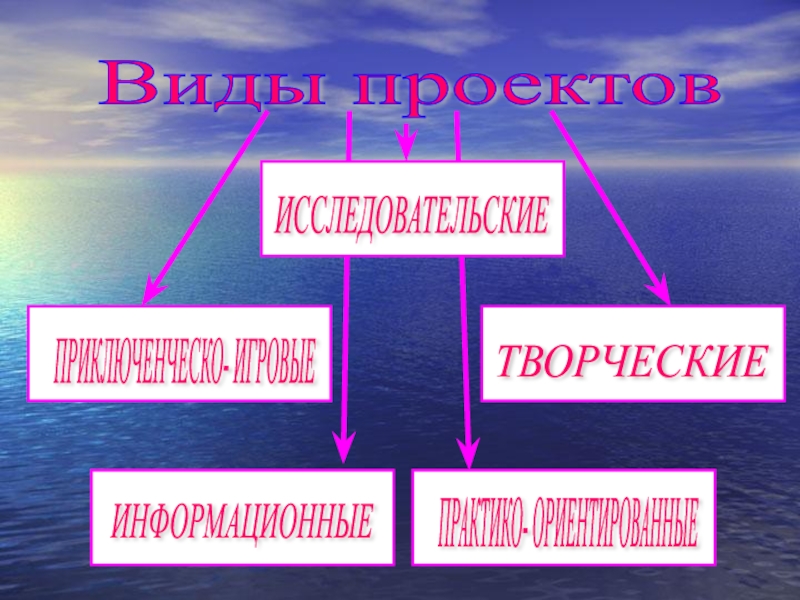 Виды проектов

ИССЛЕДОВАТЕЛЬСКИЕ

ПРИКЛЮЧЕНЧЕСКО- ИГРОВЫЕ

ТВОРЧЕСКИЕ

ИНФОРМАЦИОННЫЕ

ПРАКТИКО- ОРИЕНТИРОВАННЫЕ